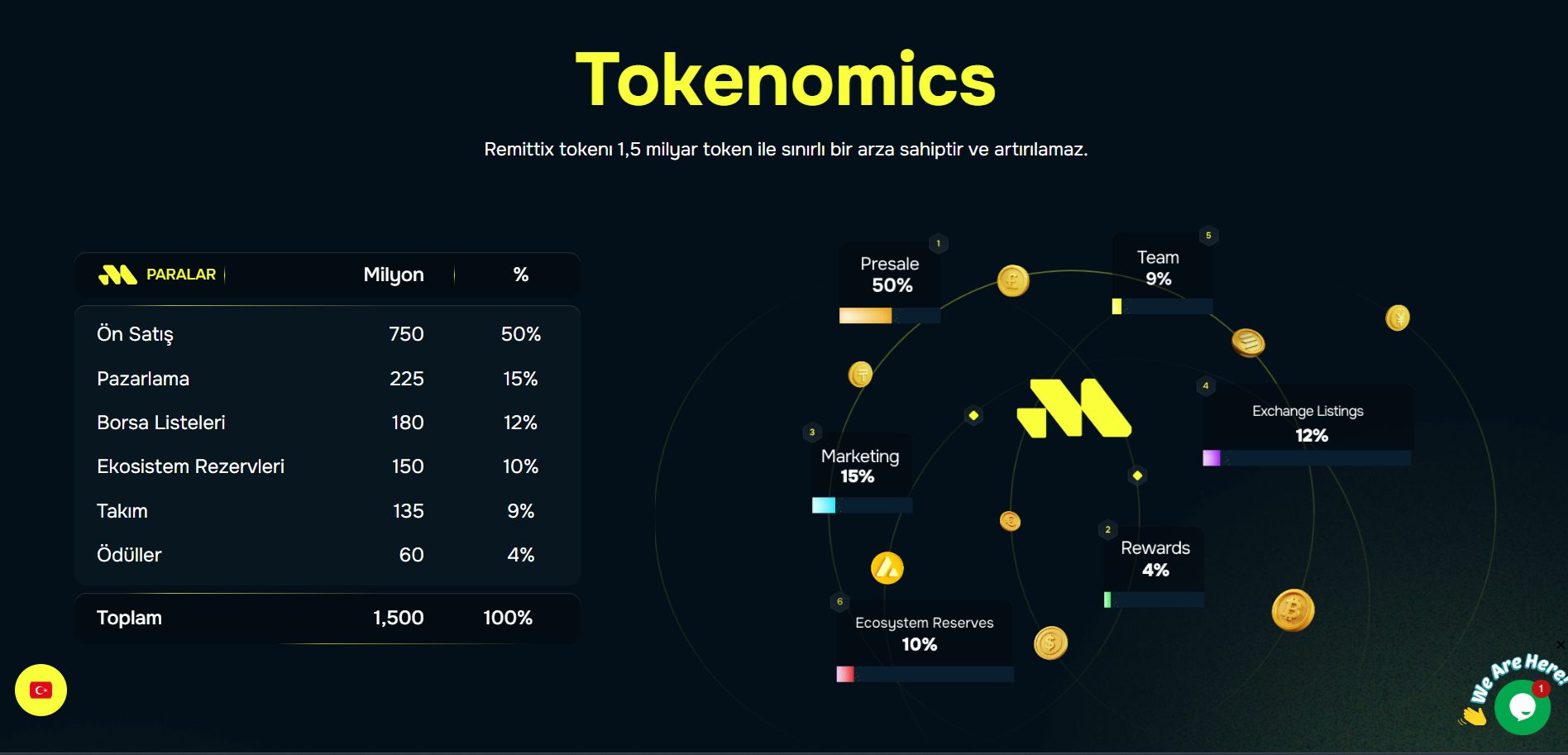 Tokenomics

Remittix tokenı 1,5 milyar token ile sınırlı bir arza sahiptir ve artırılamaz.

| PARALAR | Milyon | % |
|---|---|---|
| Ön Satış | 750 | 50% |
| Pazarlama | 225 | 15% |
| Borsa Listeleri | 180 | 12% |
| Ekosistem Rezervleri | 150 | 10% |
| Takım | 135 | 9% |
| Ödüller | 60 | 4% |
| Toplam | 1,500 | 100% |

1
Presale
50%

5
Team
9%

4
Exchange Listings
12%

3
Marketing
15%

2
Rewards
4%

6
Ecosystem Reserves
10%

We Are Here!
1